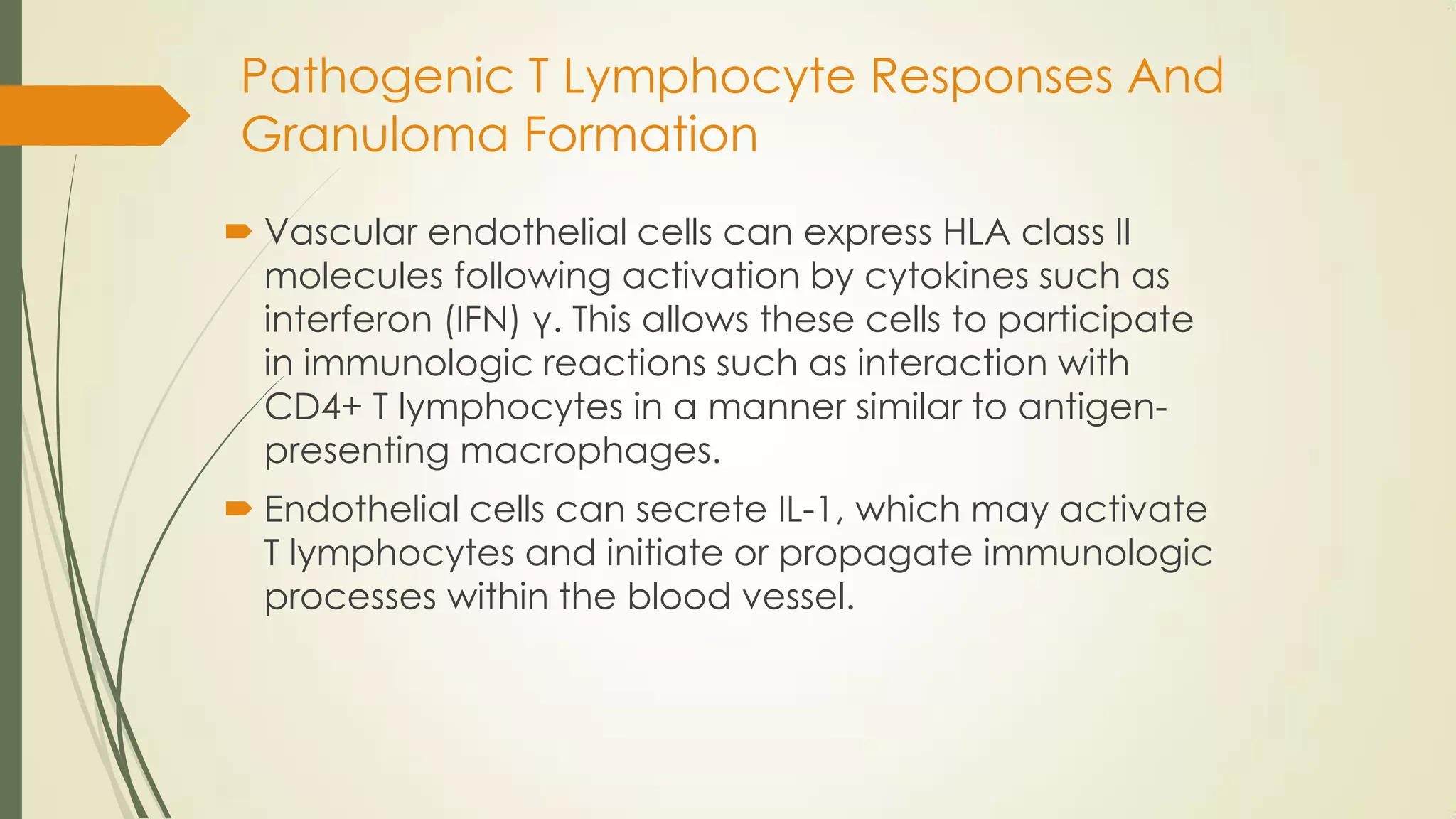 Pathogenic T Lymphocyte Responses And Granuloma Formation

Vascular endothelial cells can express HLA class II molecules following activation by cytokines such as interferon (IFN) γ. This allows these cells to participate in immunologic reactions such as interaction with CD4+ T lymphocytes in a manner similar to antigen-presenting macrophages.

Endothelial cells can secrete IL-1, which may activate T lymphocytes and initiate or propagate immunologic processes within the blood vessel.